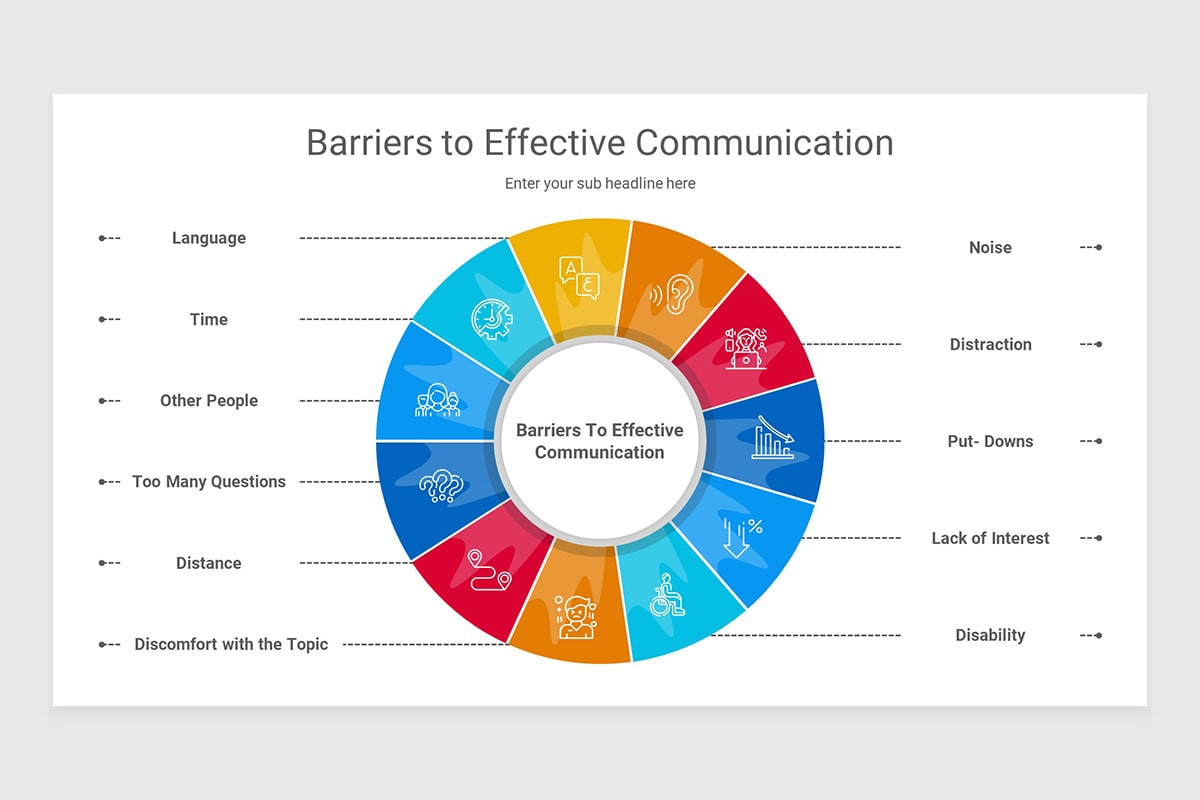 Barriers to Effective Communication

Enter your sub headline here

Language

Time

Other People

Too Many Questions

Distance

Discomfort with the Topic

Barriers To Effective Communication

Noise

Distraction

Put- Downs

Lack of Interest

Disability